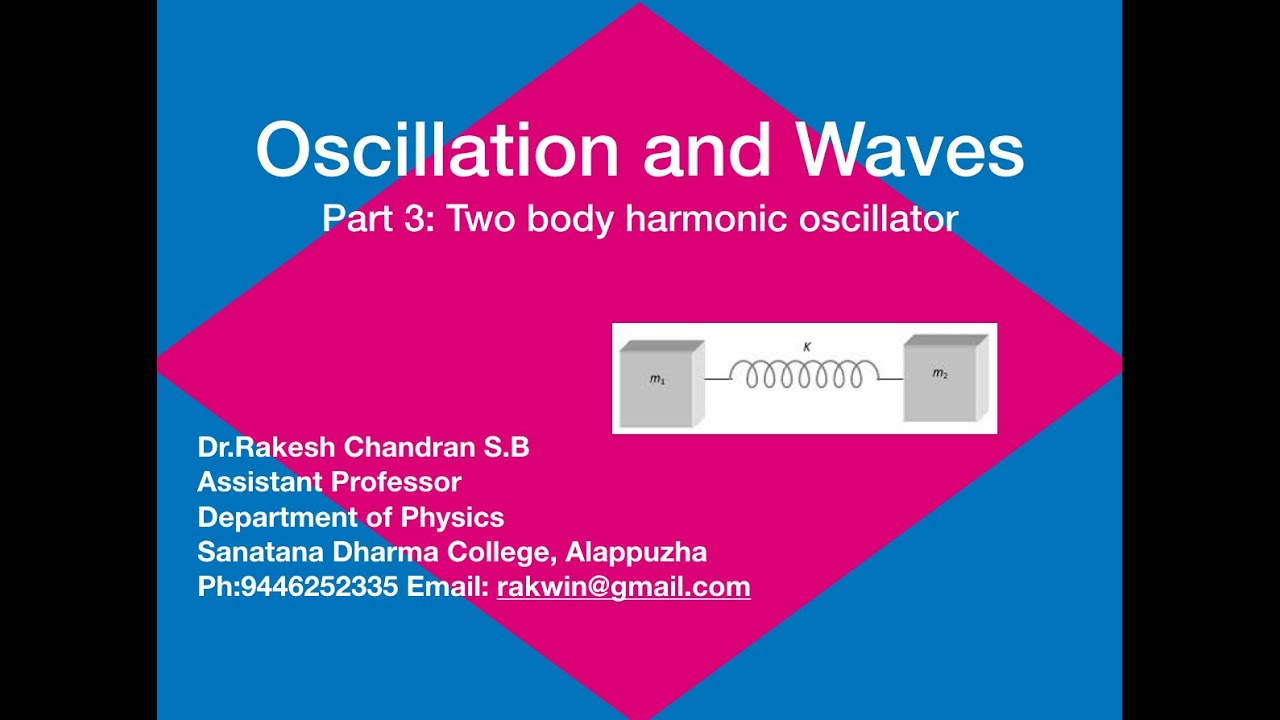 Oscillation and Waves
Part 3: Two body harmonic oscillator

$m_1$
$K$
$m_2$

Dr.Rakesh Chandran S.B
Assistant Professor
Department of Physics
Sanatana Dharma College, Alappuzha
Ph:9446252335 Email: rakwin@gmail.com